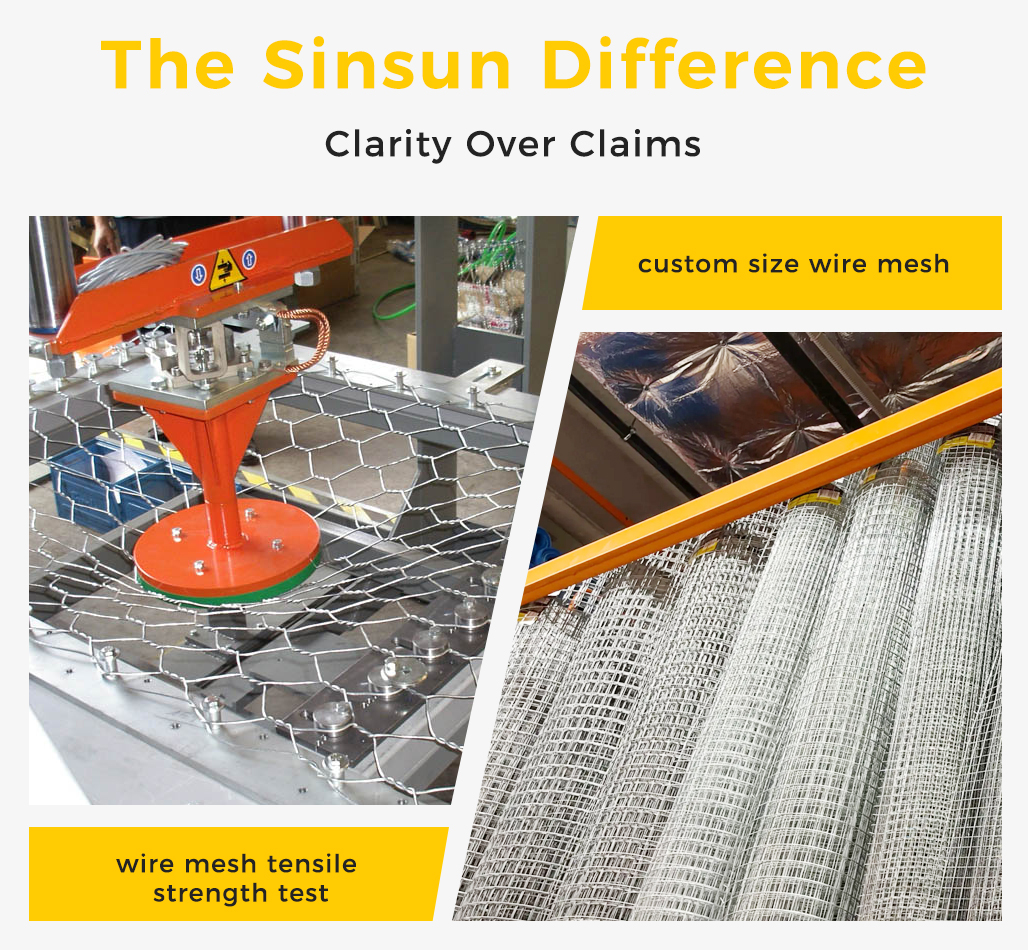 The Sinsun Difference

Clarity Over Claims

custom size wire mesh

wire mesh tensile strength test